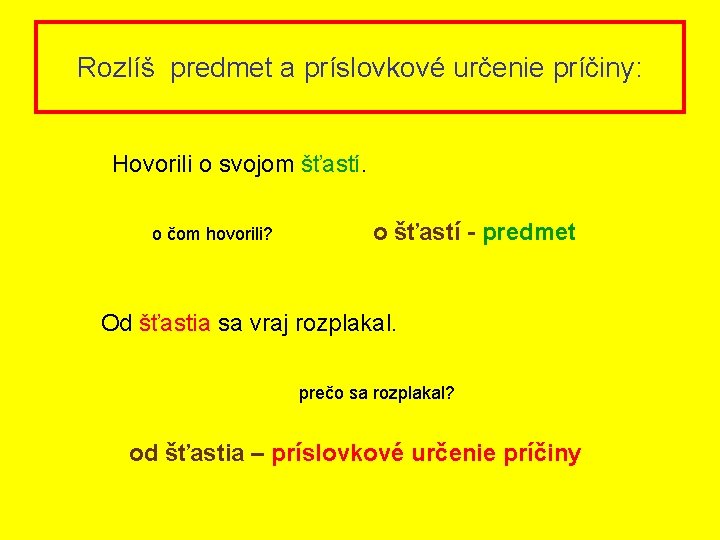 Rozlíš predmet a príslovkové určenie príčiny:

Hovorili o svojom šťastí.

o čom hovorili?

o šťastí - predmet

Od šťastia sa vraj rozplakal.

prečo sa rozplakal?

od šťastia – príslovkové určenie príčiny